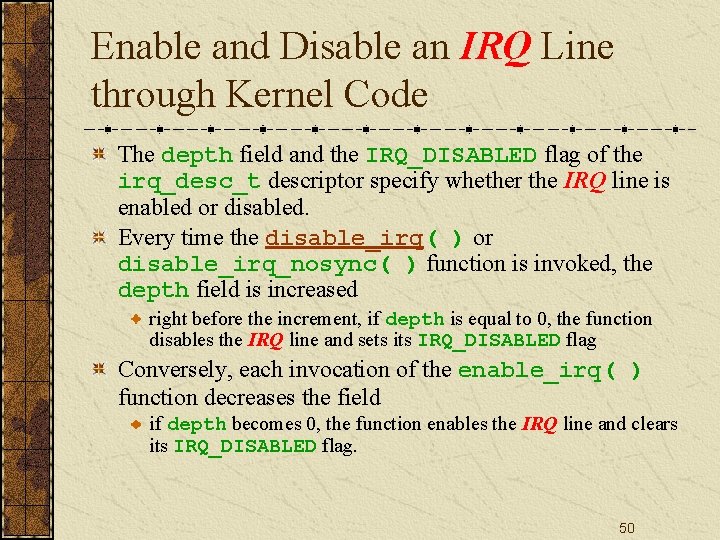 Enable and Disable an IRQ Line through Kernel Code

The depth field and the IRQ_DISABLED flag of the irq_desc_t descriptor specify whether the IRQ line is enabled or disabled.

Every time the disable_irq( ) or disable_irq_nosync( ) function is invoked, the depth field is increased

right before the increment, if depth is equal to 0, the function disables the IRQ line and sets its IRQ_DISABLED flag

Conversely, each invocation of the enable_irq( ) function decreases the field

if depth becomes 0, the function enables the IRQ line and clears its IRQ_DISABLED flag.

50